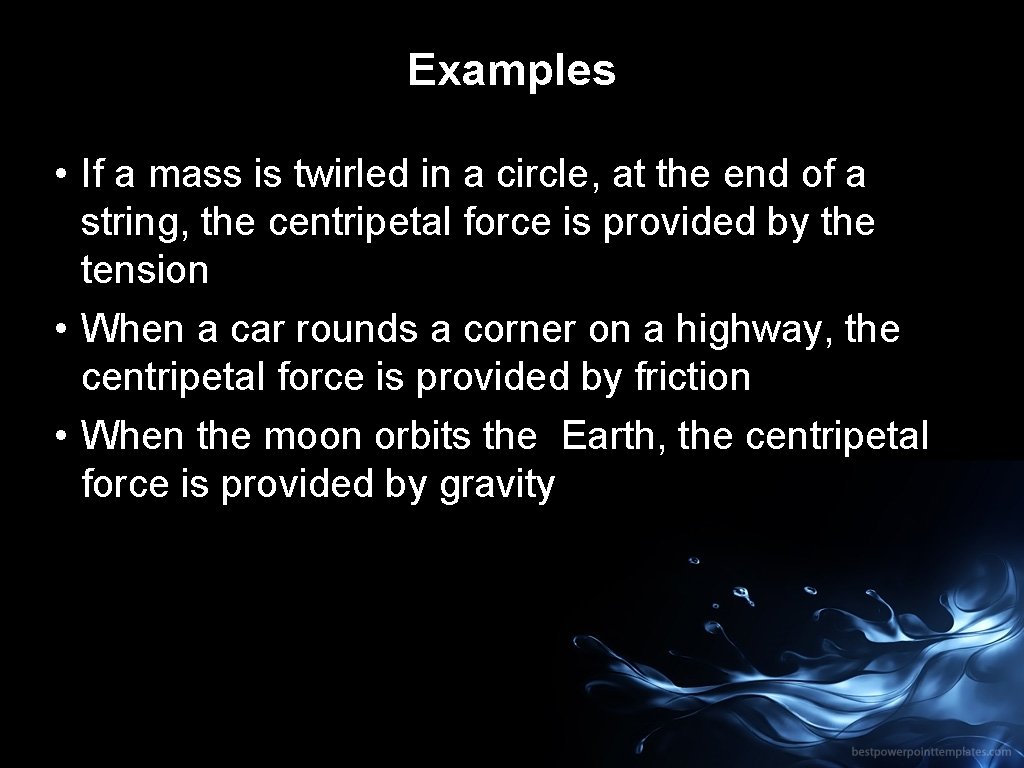 Examples

• If a mass is twirled in a circle, at the end of a string, the centripetal force is provided by the tension
• When a car rounds a corner on a highway, the centripetal force is provided by friction
• When the moon orbits the Earth, the centripetal force is provided by gravity

bestpowerpointtemplates.com